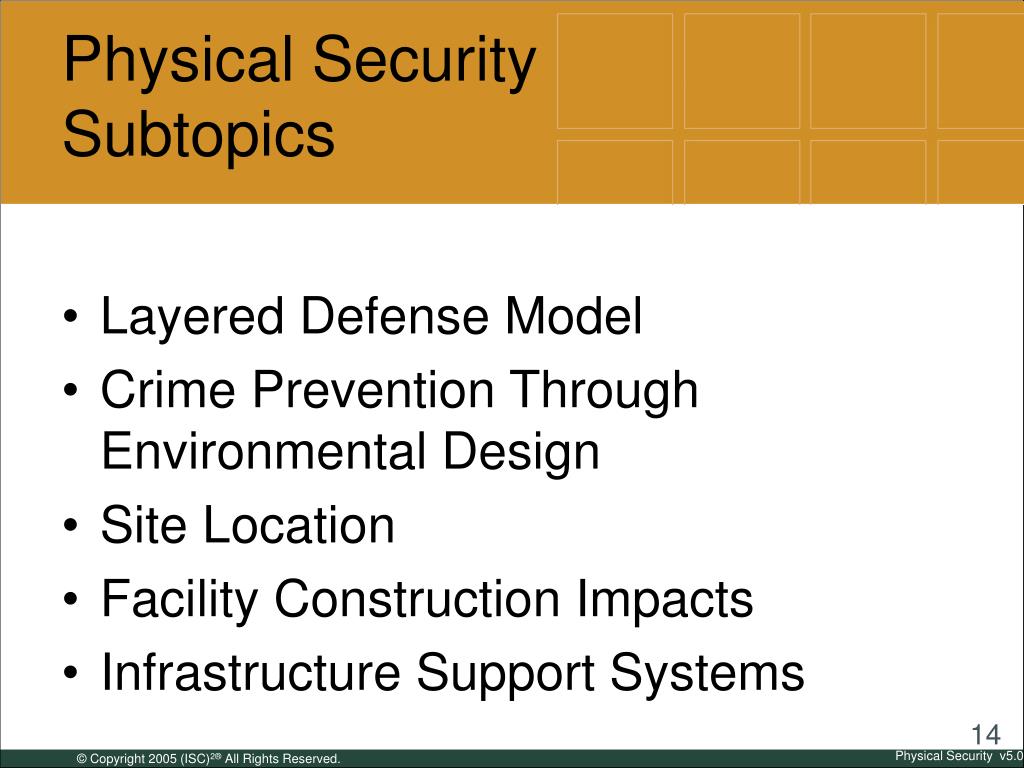 Physical Security Subtopics

• Layered Defense Model
• Crime Prevention Through Environmental Design
• Site Location
• Facility Construction Impacts
• Infrastructure Support Systems

14

© Copyright 2005 (ISC)$^{2®}$ All Rights Reserved.

Physical Security v5.0